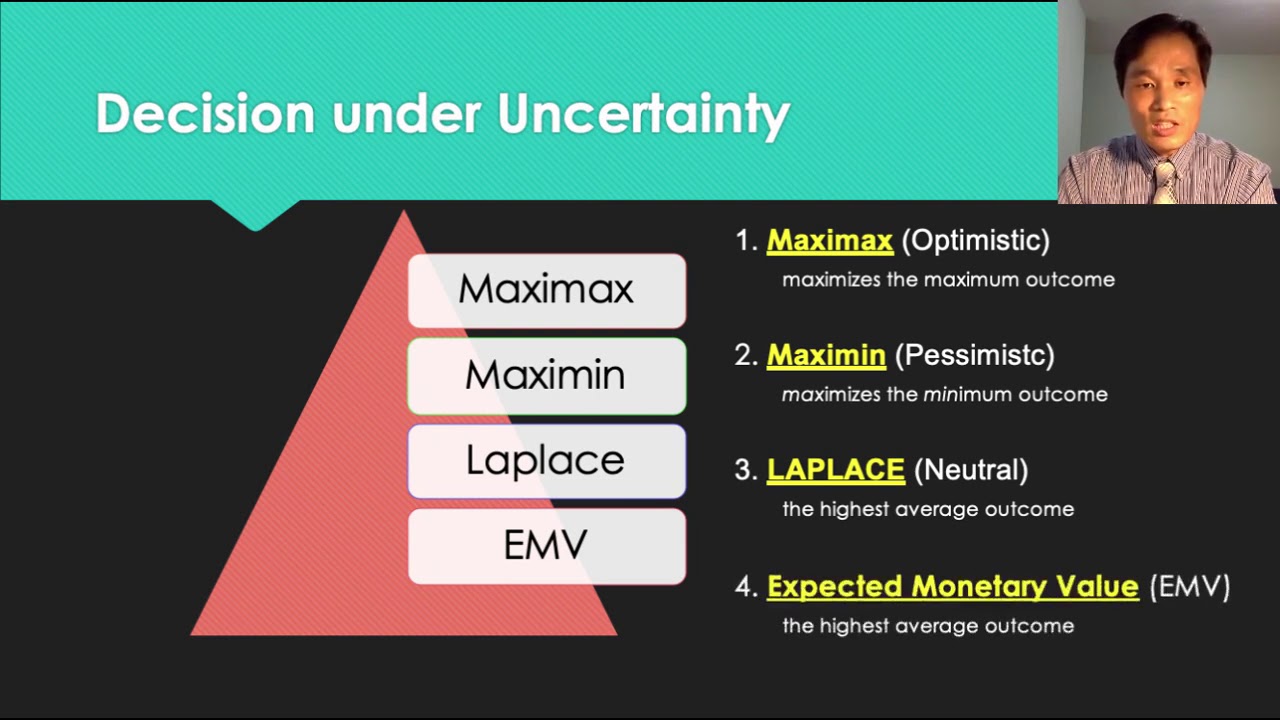 Decision under Uncertainty

Maximax

Maximin

Laplace

EMV

1. Maximax (Optimistic)
maximizes the maximum outcome

2. Maximin (Pessimistc)
maximizes the minimum outcome

3. LAPLACE (Neutral)
the highest average outcome

4. Expected Monetary Value (EMV)
the highest average outcome